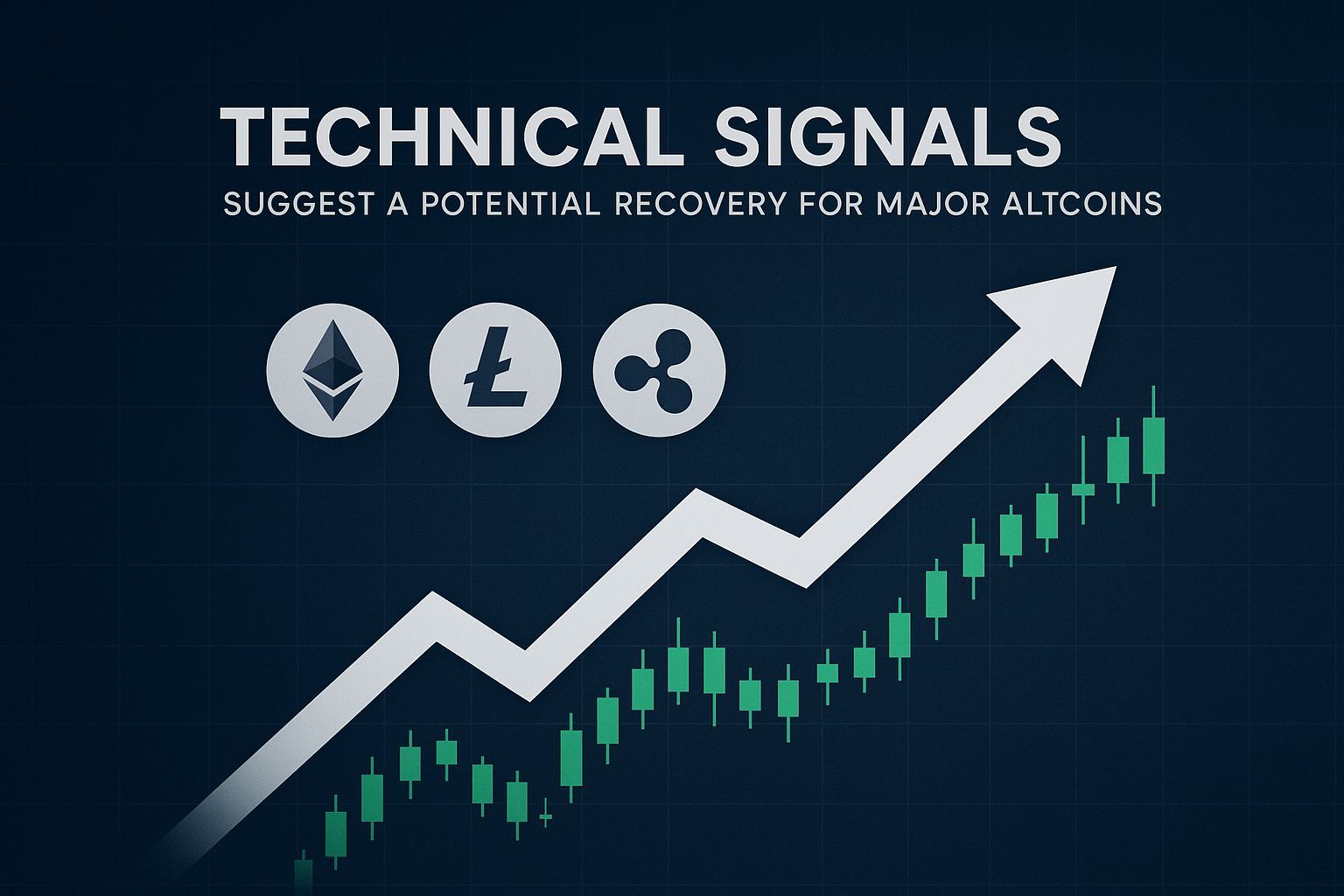 TECHNICAL SIGNALS

SUGGEST A POTENTIAL RECOVERY FOR MAJOR ALTCOINS